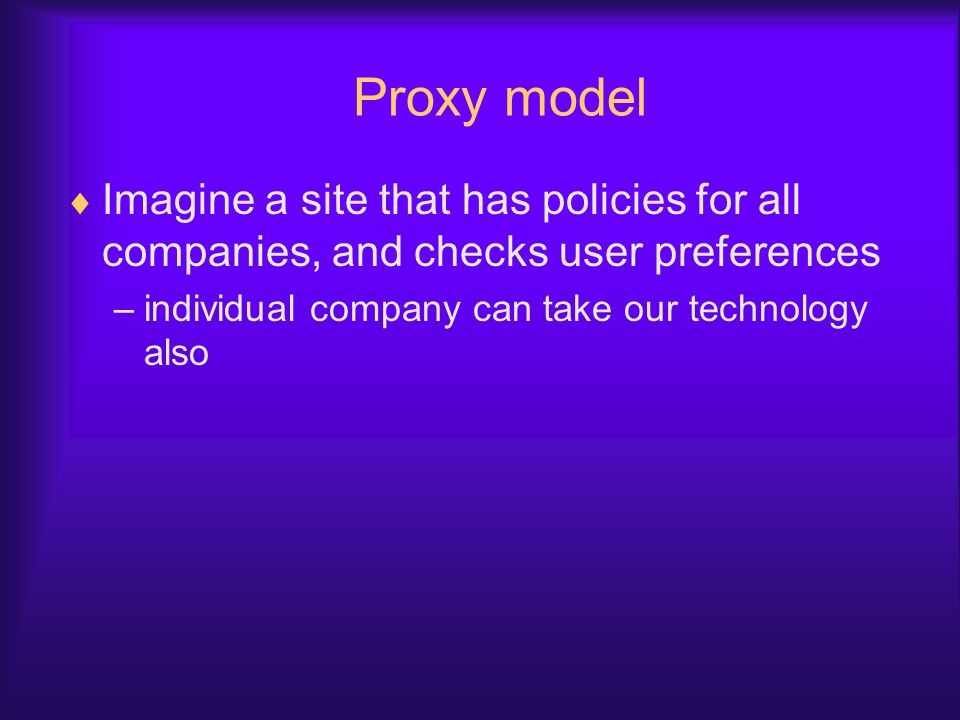 Proxy model

♦ Imagine a site that has policies for all companies, and checks user preferences

– individual company can take our technology also